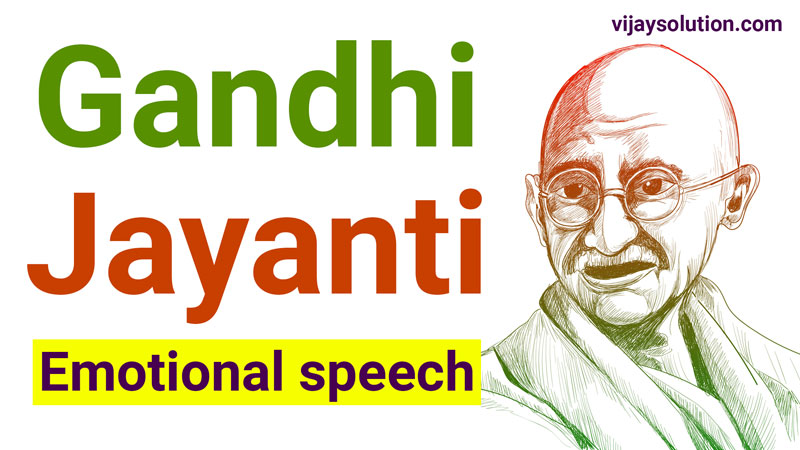 vijaysolution.com

Gandhi Jayanti

Emotional speech